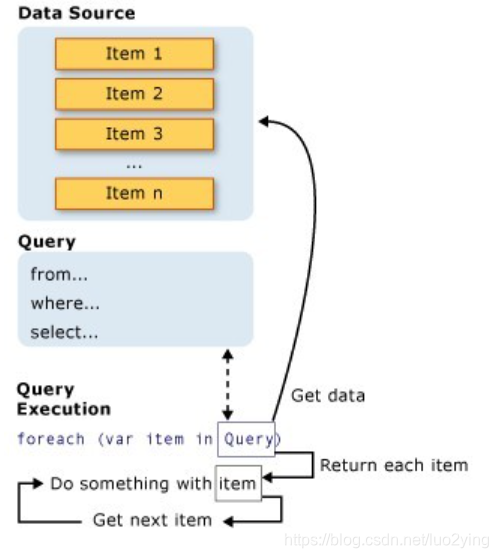 Data Source

Item 1

Item 2

Item 3

...

Item n

Query

from...
where...
select...

Query Execution

Get data

foreach (var item in Query)

Return each item

Do something with item

Get next item

https://blog.csdn.net/luo2ying